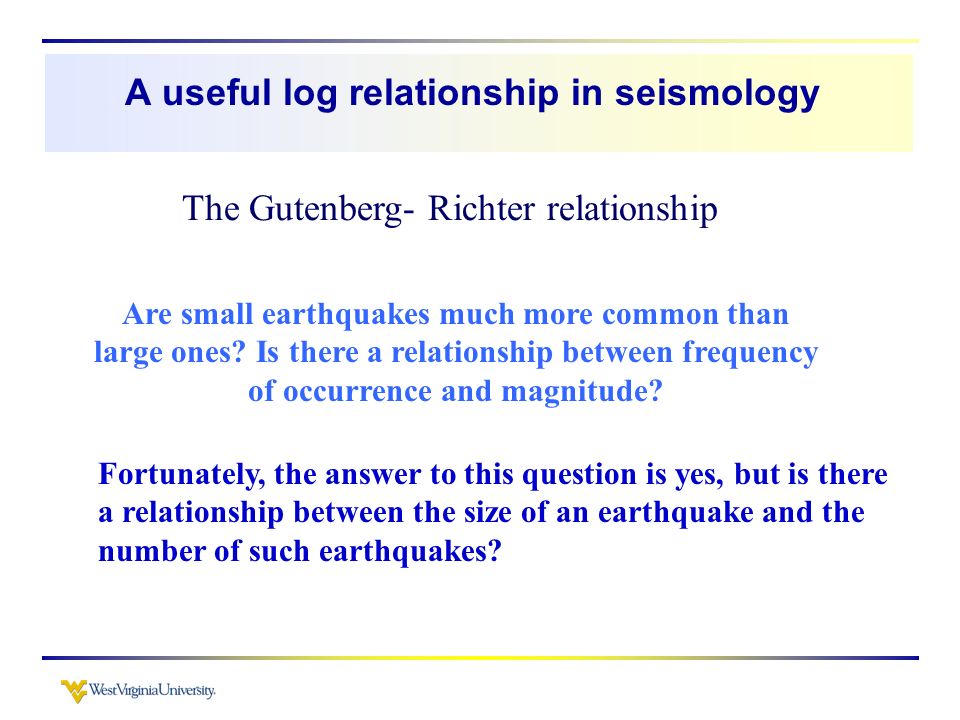 A useful log relationship in seismology

The Gutenberg- Richter relationship

Are small earthquakes much more common than large ones? Is there a relationship between frequency of occurrence and magnitude?

Fortunately, the answer to this question is yes, but is there a relationship between the size of an earthquake and the number of such earthquakes?

WestVirginiaUniversity.